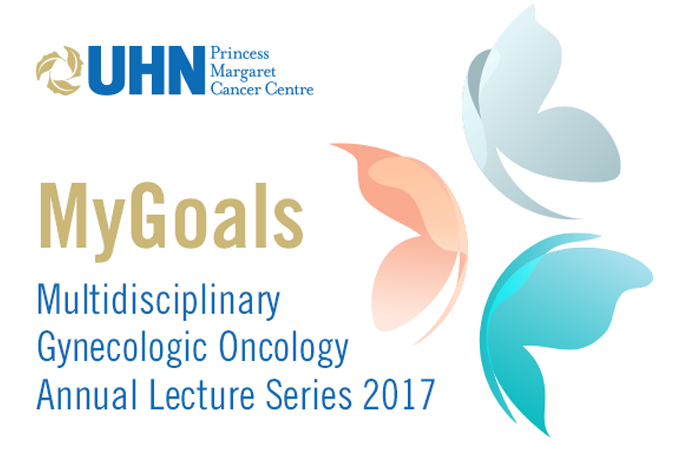 UHN Princess Margaret Cancer Centre

MyGoals

Multidisciplinary
Gynecologic Oncology
Annual Lecture Series 2017